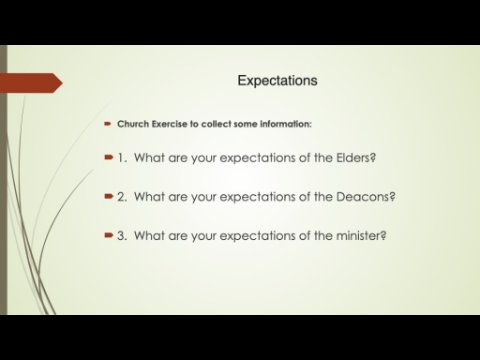 Expectations

Church Exercise to collect some information:

1. What are your expectations of the Elders?

2. What are your expectations of the Deacons?

3. What are your expectations of the minister?